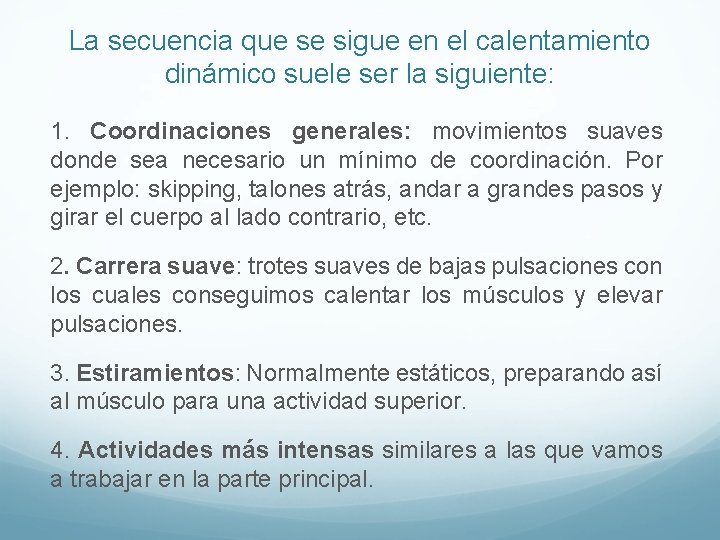 La secuencia que se sigue en el calentamiento dinámico suele ser la siguiente:

1. Coordinaciones generales: movimientos suaves donde sea necesario un mínimo de coordinación. Por ejemplo: skipping, talones atrás, andar a grandes pasos y girar el cuerpo al lado contrario, etc.

2. Carrera suave: trotes suaves de bajas pulsaciones con los cuales conseguimos calentar los músculos y elevar pulsaciones.

3. Estiramientos: Normalmente estáticos, preparando así al músculo para una actividad superior.

4. Actividades más intensas similares a las que vamos a trabajar en la parte principal.